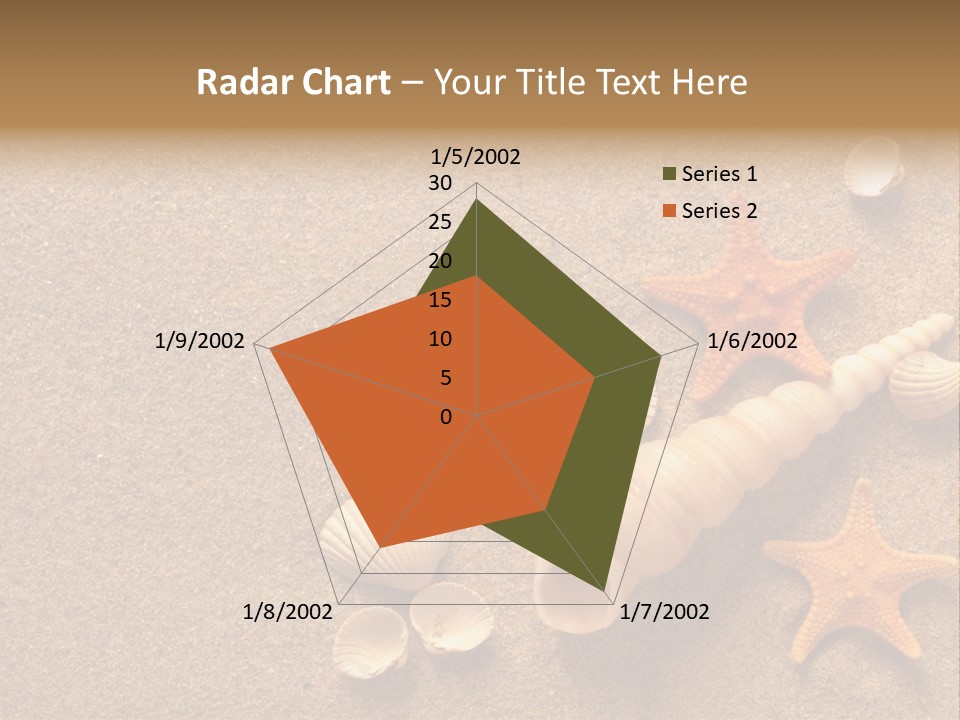 Radar Chart – Your Title Text Here

1/5/2002
30
25
20
15
10
5
0
1/6/2002
1/7/2002
1/8/2002
1/9/2002

Series 1
Series 2